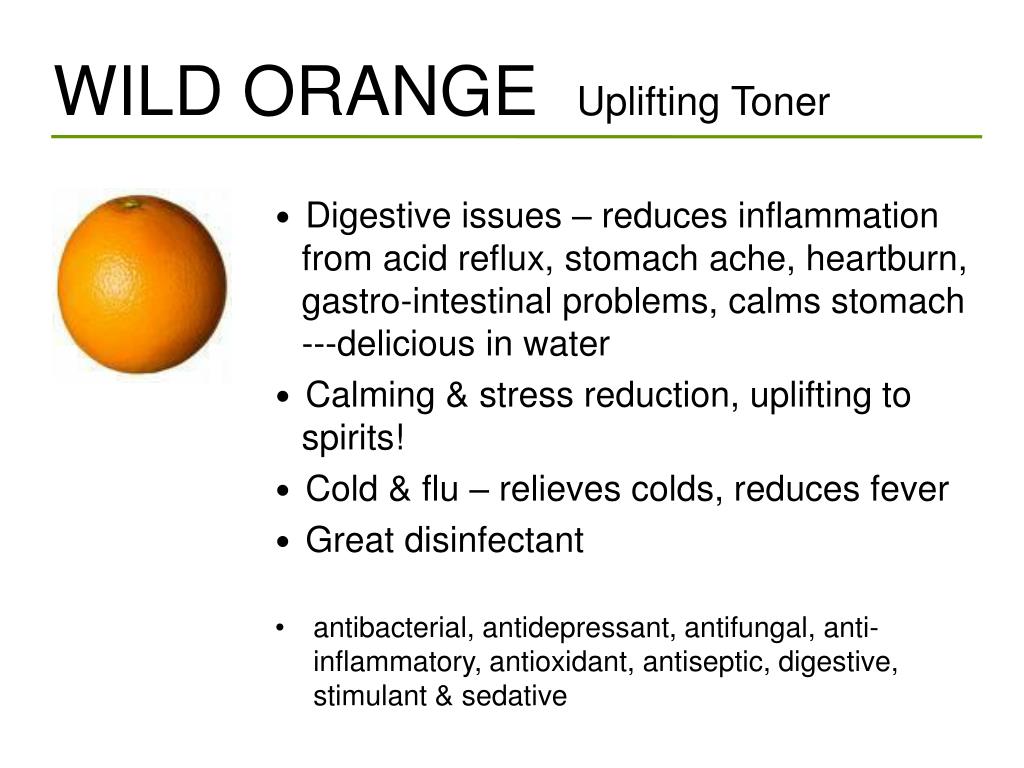 WILD ORANGE Uplifting Toner

• Digestive issues – reduces inflammation from acid reflux, stomach ache, heartburn, gastro-intestinal problems, calms stomach ---delicious in water
• Calming & stress reduction, uplifting to spirits!
• Cold & flu – relieves colds, reduces fever
• Great disinfectant

• antibacterial, antidepressant, antifungal, anti-inflammatory, antioxidant, antiseptic, digestive, stimulant & sedative